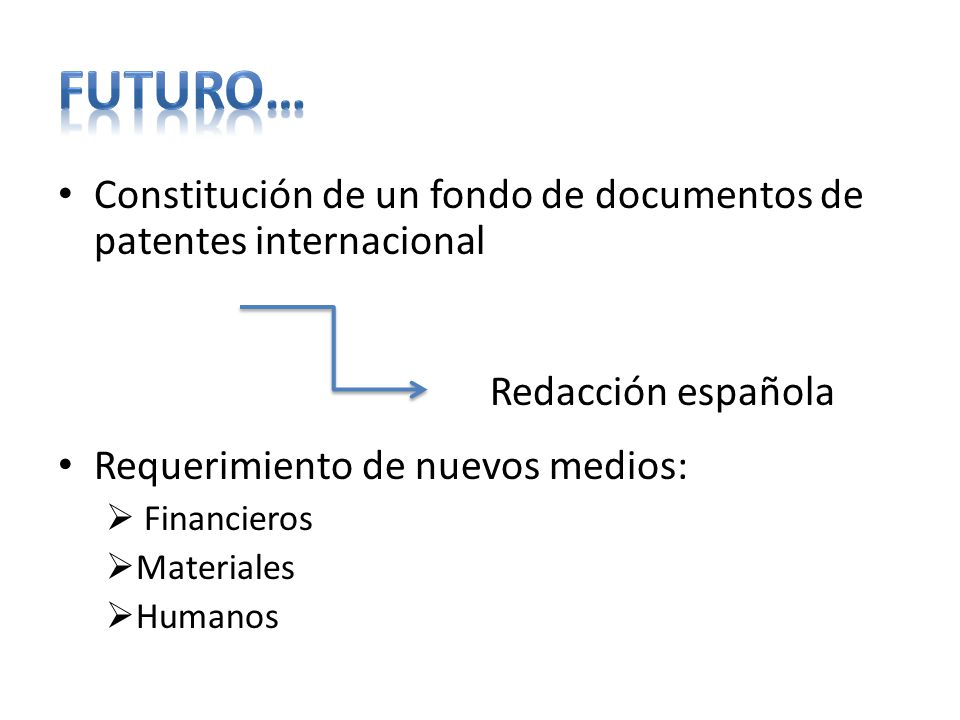 FUTURO…

• Constitución de un fondo de documentos de patentes internacional

Redacción española

• Requerimiento de nuevos medios:
 ➢ Financieros
 ➢ Materiales
 ➢ Humanos